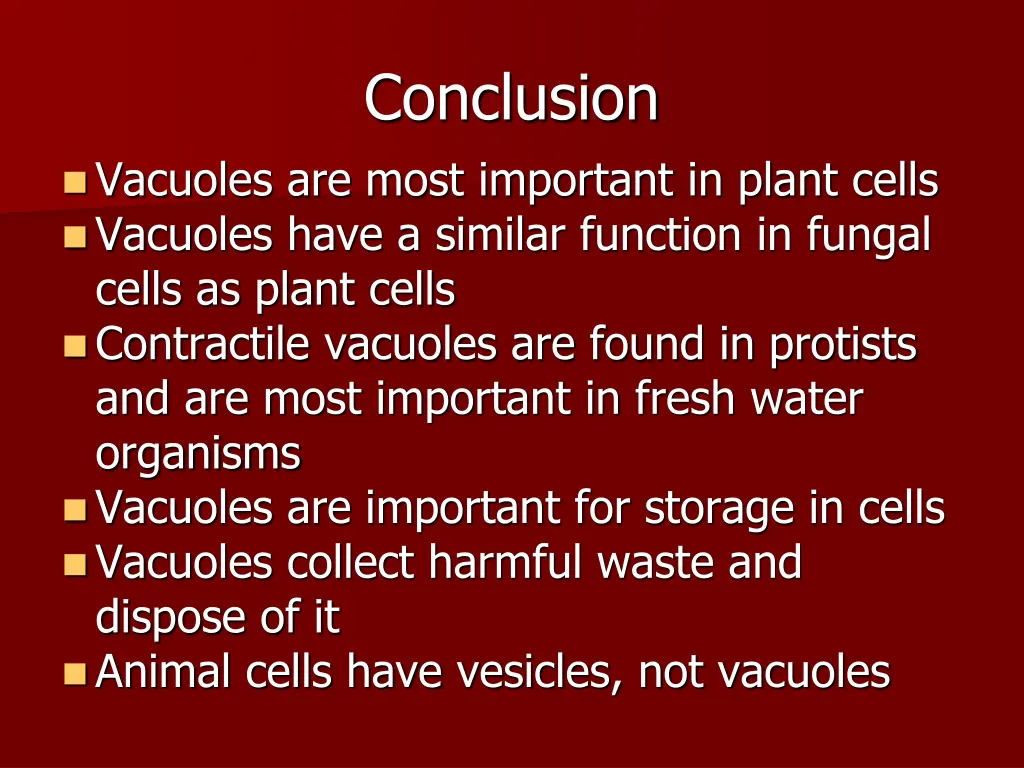 Conclusion

- Vacuoles are most important in plant cells
- Vacuoles have a similar function in fungal cells as plant cells
- Contractile vacuoles are found in protists and are most important in fresh water organisms
- Vacuoles are important for storage in cells
- Vacuoles collect harmful waste and dispose of it
- Animal cells have vesicles, not vacuoles